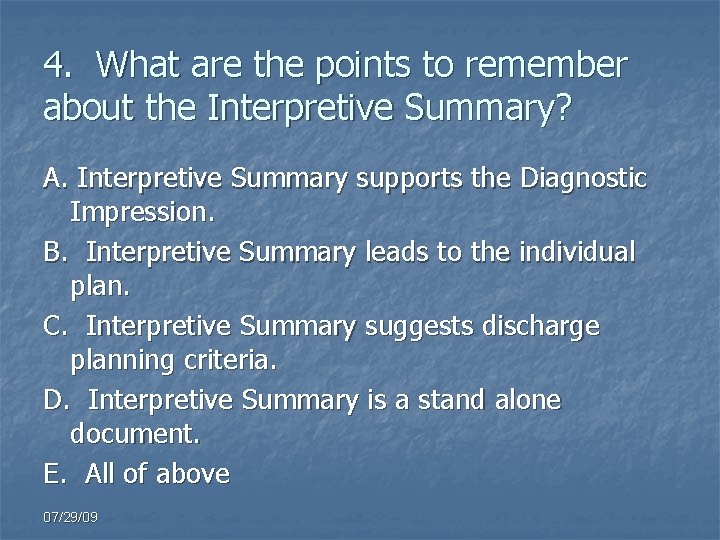 4. What are the points to remember about the Interpretive Summary?

A. Interpretive Summary supports the Diagnostic Impression.

B. Interpretive Summary leads to the individual plan.

C. Interpretive Summary suggests discharge planning criteria.

D. Interpretive Summary is a stand alone document.

E. All of above

07/29/09